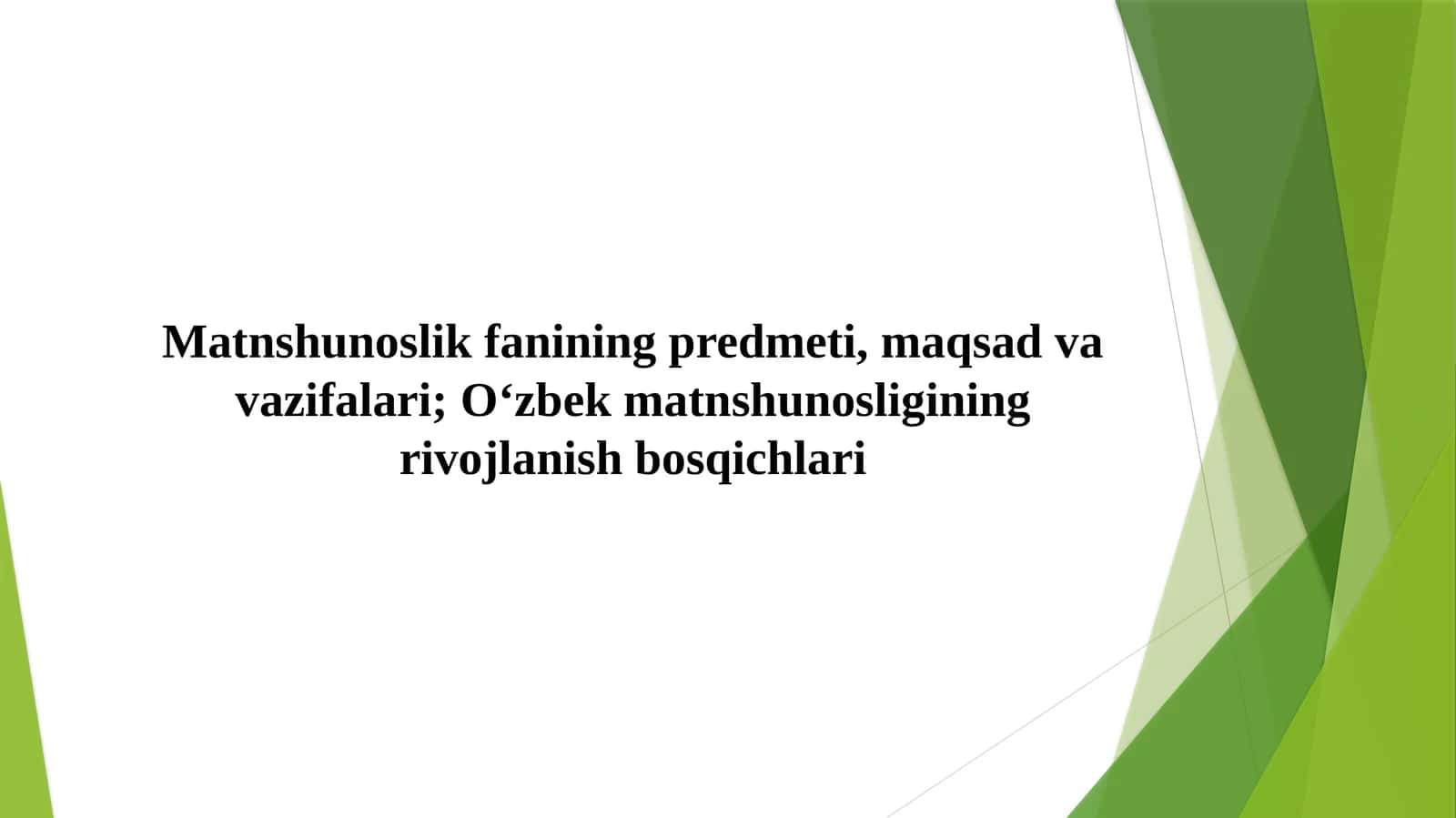 Matnshunoslik fanining predmeti, maqsad va vazifalari; O‘zbek matnshunosligining rivojlanish bosqichlari